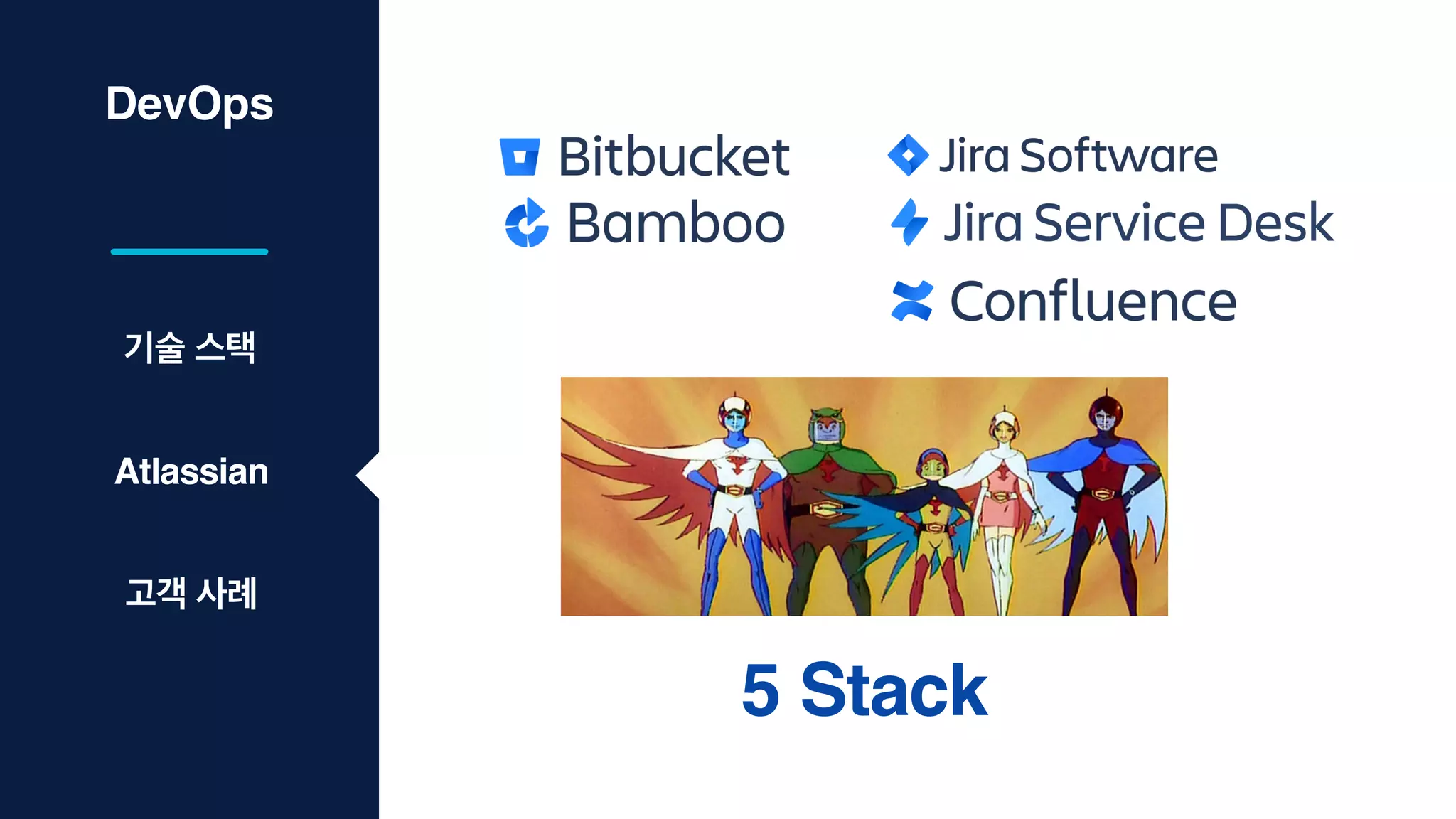 DevOps

기술 스택

Atlassian

고객 사례

Bitbucket
Bamboo

Jira Software
Jira Service Desk
Confluence

5 Stack